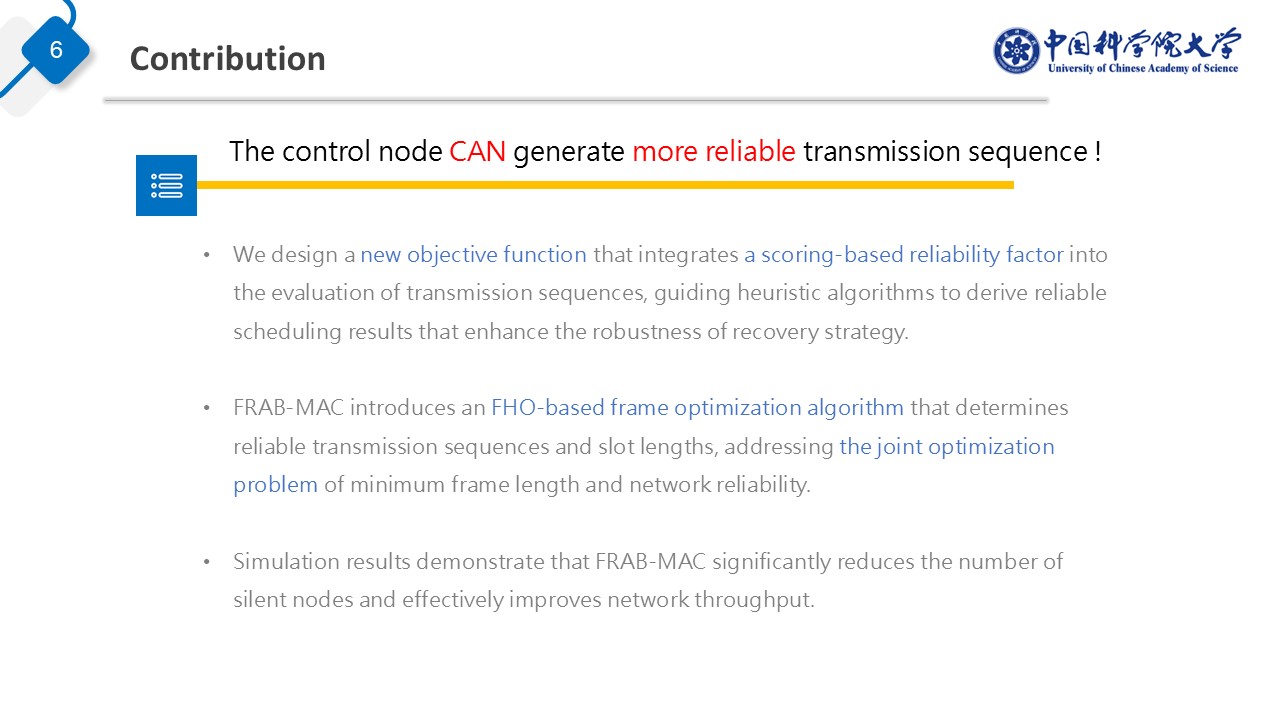 6

Contribution

中国科学院大学
University of Chinese Academy of Science

The control node CAN generate more reliable transmission sequence !

• We design a new objective function that integrates a scoring-based reliability factor into the evaluation of transmission sequences, guiding heuristic algorithms to derive reliable scheduling results that enhance the robustness of recovery strategy.

• FRAB-MAC introduces an FHO-based frame optimization algorithm that determines reliable transmission sequences and slot lengths, addressing the joint optimization problem of minimum frame length and network reliability.

• Simulation results demonstrate that FRAB-MAC significantly reduces the number of silent nodes and effectively improves network throughput.